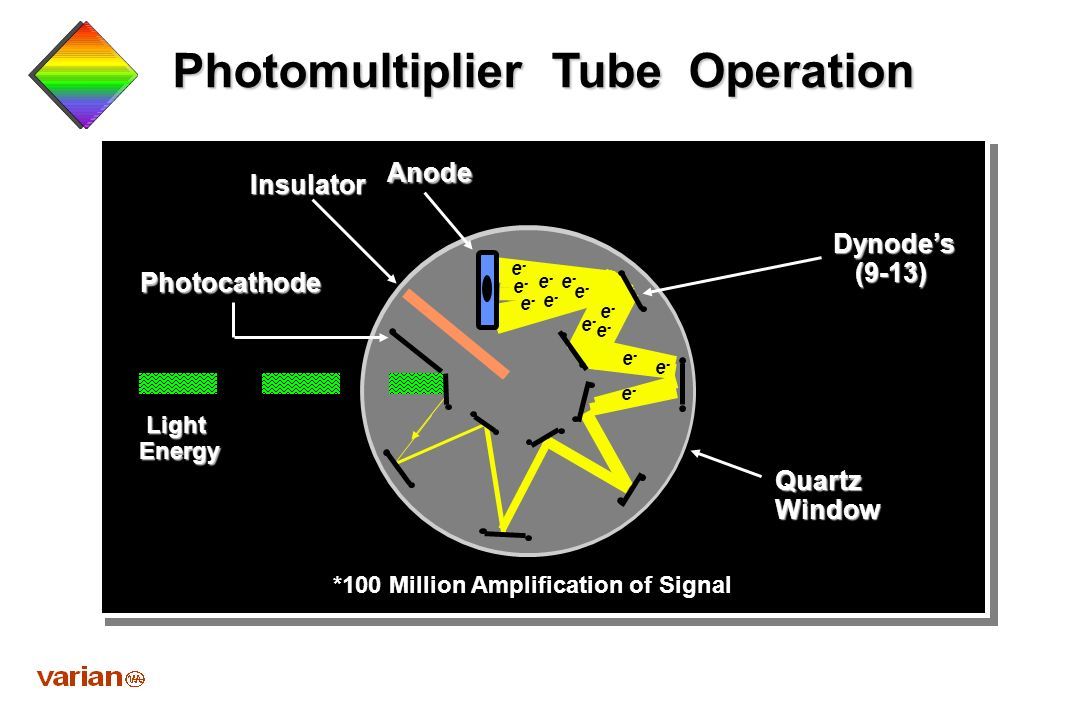 Photomultiplier Tube Operation

Insulator

Anode

Dynode's (9-13)

Photocathode

$e^-$ $e^-$ $e^-$ $e^-$ $e^-$ $e^-$ $e^-$ $e^-$ $e^-$ $e^-$ $e^-$ $e^-$ $e^-$

Light Energy

Quartz Window

*100 Million Amplification of Signal

varian